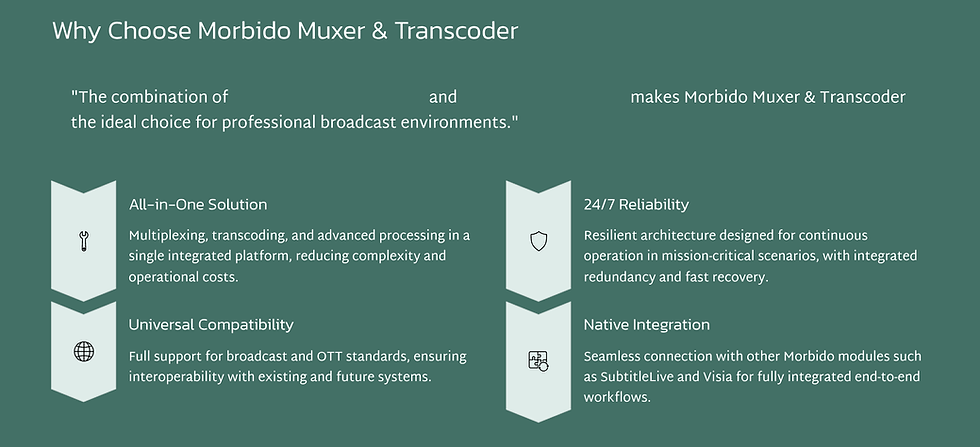 Why Choose Morbido Muxer & Transcoder

"The combination of and makes Morbido Muxer & Transcoder the ideal choice for professional broadcast environments."

All-in-One Solution

Multiplexing, transcoding, and advanced processing in a single integrated platform, reducing complexity and operational costs.

Universal Compatibility

Full support for broadcast and OTT standards, ensuring interoperability with existing and future systems.

24/7 Reliability

Resilient architecture designed for continuous operation in mission-critical scenarios, with integrated redundancy and fast recovery.

Native Integration

Seamless connection with other Morbido modules such as SubtitleLive and Visia for fully integrated end-to-end workflows.